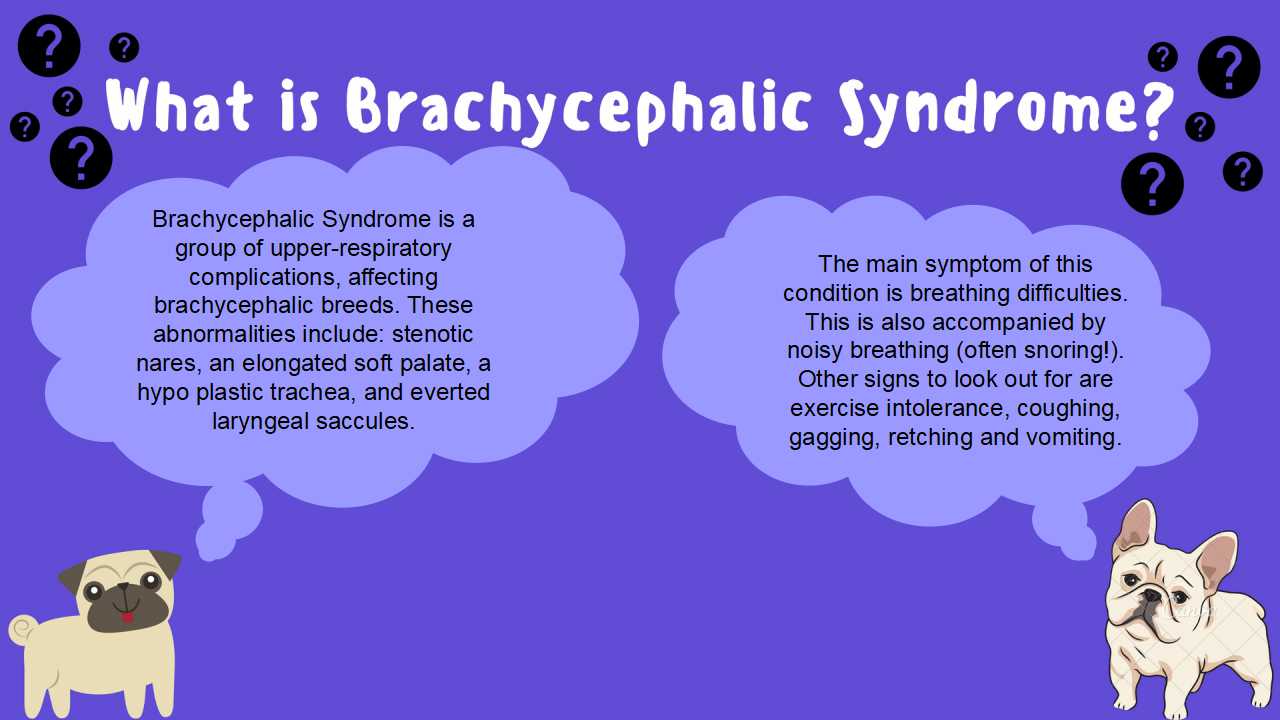 What is Brachycephalic Syndrome?

Brachycephalic Syndrome is a group of upper-respiratory complications, affecting brachycephalic breeds. These abnormalities include: stenotic nares, an elongated soft palate, a hypo plastic trachea, and everted laryngeal saccules.

The main symptom of this condition is breathing difficulties. This is also accompanied by noisy breathing (often snoring!). Other signs to look out for are exercise intolerance, coughing, gagging, retching and vomiting.